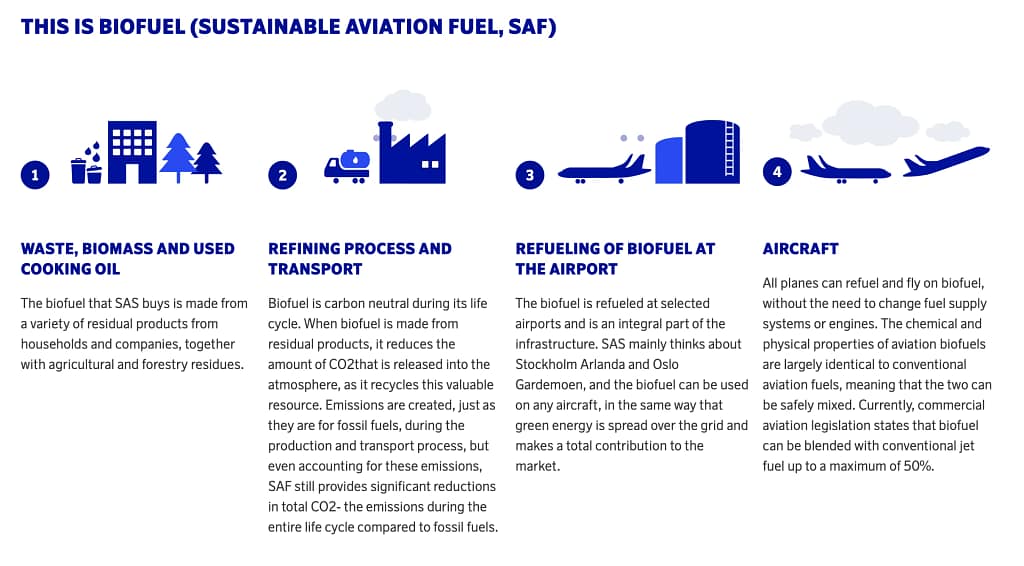 THIS IS BIOFUEL (SUSTAINABLE AVIATION FUEL, SAF)

1

WASTE, BIOMASS AND USED COOKING OIL

The biofuel that SAS buys is made from a variety of residual products from households and companies, together with agricultural and forestry residues.

2

REFINING PROCESS AND TRANSPORT

Biofuel is carbon neutral during its life cycle. When biofuel is made from residual products, it reduces the amount of CO2that is released into the atmosphere, as it recycles this valuable resource. Emissions are created, just as they are for fossil fuels, during the production and transport process, but even accounting for these emissions, SAF still provides significant reductions in total CO2- the emissions during the entire life cycle compared to fossil fuels.

3

REFUELING OF BIOFUEL AT THE AIRPORT

The biofuel is refueled at selected airports and is an integral part of the infrastructure. SAS mainly thinks about Stockholm Arlanda and Oslo Gardemoen, and the biofuel can be used on any aircraft, in the same way that green energy is spread over the grid and makes a total contribution to the market.

4

AIRCRAFT

All planes can refuel and fly on biofuel, without the need to change fuel supply systems or engines. The chemical and physical properties of aviation biofuels are largely identical to conventional aviation fuels, meaning that the two can be safely mixed. Currently, commercial aviation legislation states that biofuel can be blended with conventional jet fuel up to a maximum of 50%.